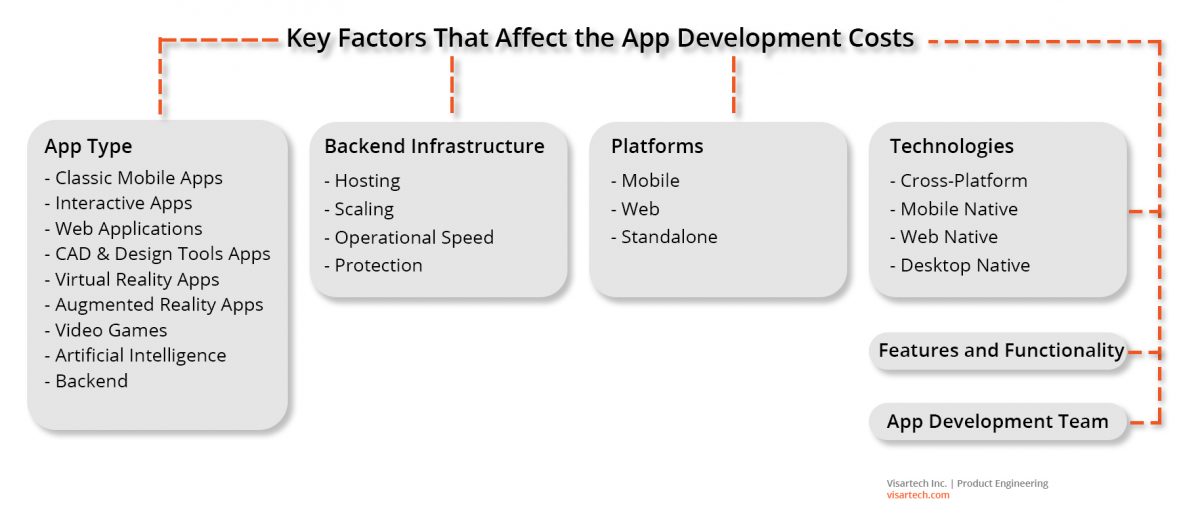 Key Factors That Affect the App Development Costs

App Type
- Classic Mobile Apps
- Interactive Apps
- Web Applications
- CAD & Design Tools Apps
- Virtual Reality Apps
- Augmented Reality Apps
- Video Games
- Artificial Intelligence
- Backend

Backend Infrastructure
- Hosting
- Scaling
- Operational Speed
- Protection

Platforms
- Mobile
- Web
- Standalone

Technologies
- Cross-Platform
- Mobile Native
- Web Native
- Desktop Native

Features and Functionality

App Development Team

Visartech Inc. | Product Engineering
visartech.com